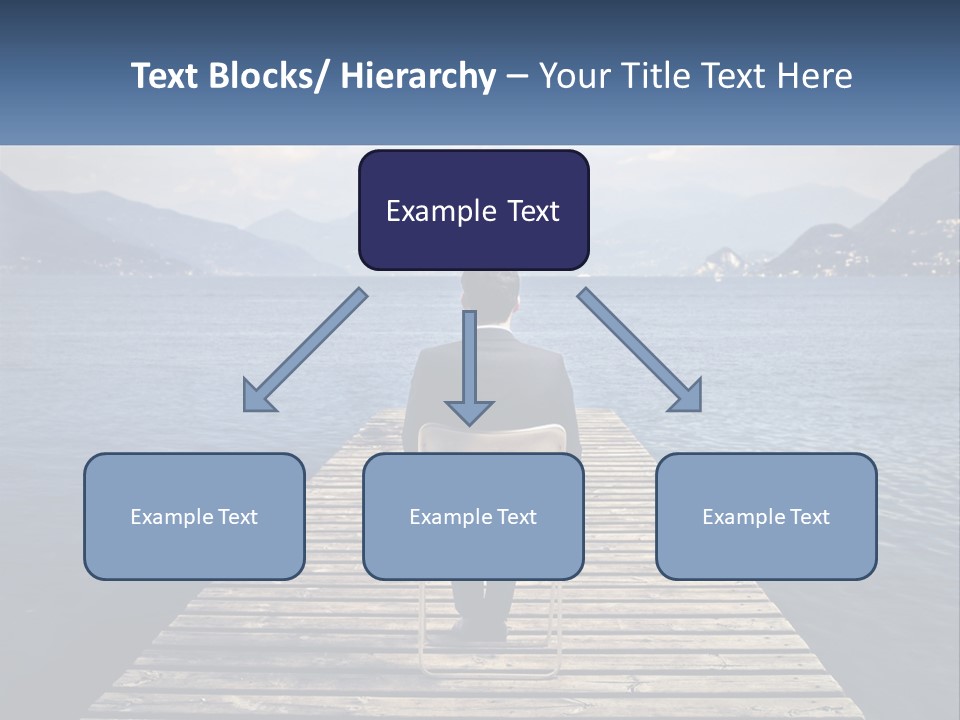 Text Blocks/ Hierarchy – Your Title Text Here

Example Text

Example Text

Example Text

Example Text